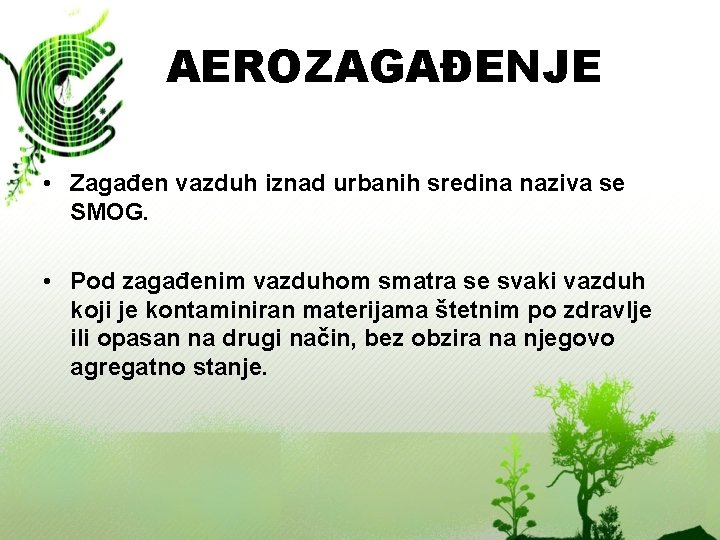 AEROZAGAĐENJE

• Zagađen vazduh iznad urbanih sredina naziva se SMOG.

• Pod zagađenim vazduhom smatra se svaki vazduh koji je kontaminiran materijama štetnim po zdravlje ili opasan na drugi način, bez obzira na njegovo agregatno stanje.